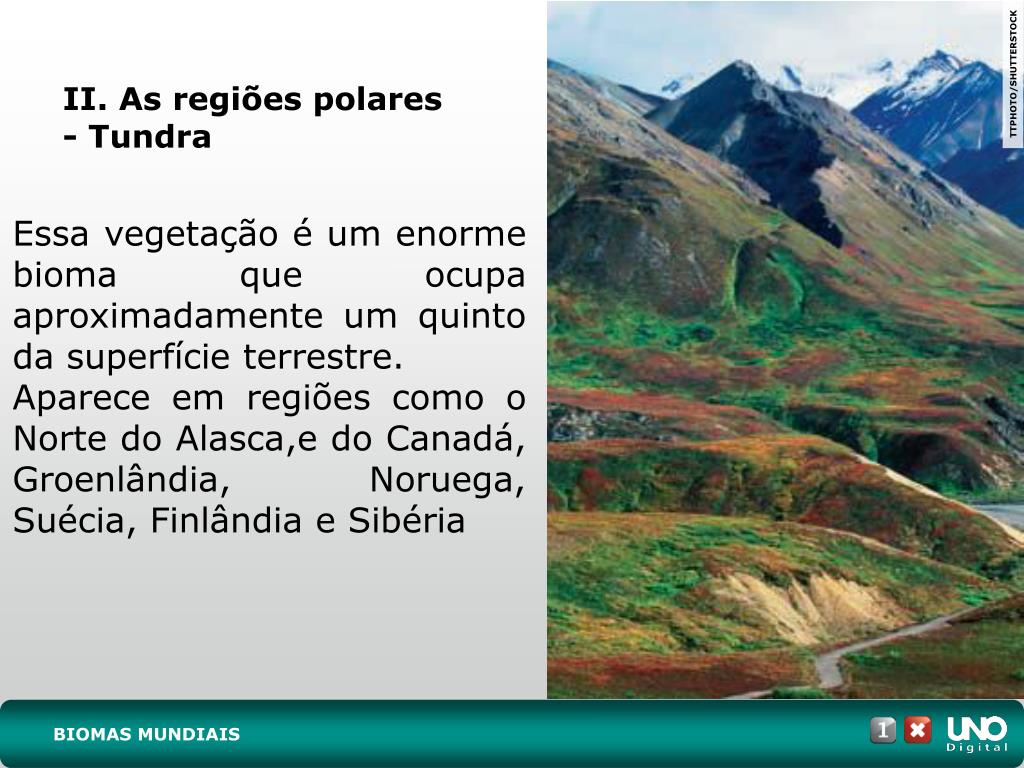 II. As regiões polares
- Tundra

Essa vegetação é um enorme bioma que ocupa aproximadamente um quinto da superfície terrestre.
Aparece em regiões como o Norte do Alasca,e do Canadá, Groenlândia, Noruega, Suécia, Finlândia e Sibéria

TTPHOTO/SHUTTERSTOCK

BIOMAS MUNDIAIS

UNO Digital